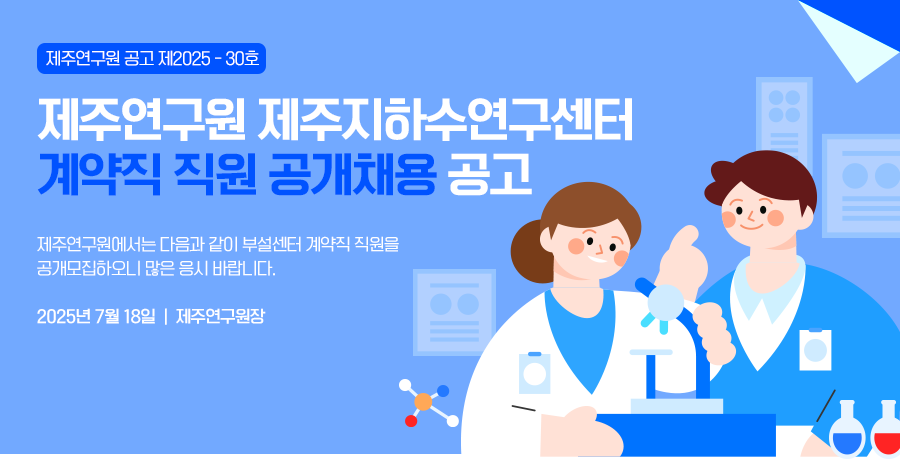 제주연구원 공고 제2025 - 30호

제주연구원 제주지하수연구센터
계약직 직원 공개채용 공고

제주연구원에서는 다음과 같이 부설센터 계약직 직원을 공개모집하오니 많은 응시 바랍니다.

2025년 7월 18일 | 제주연구원장